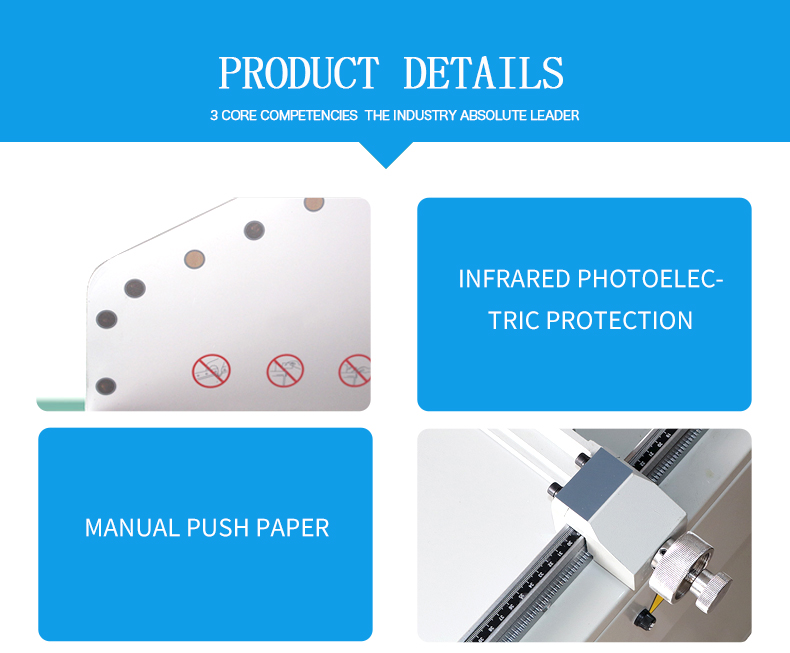 PRODUCT DETAILS

3 CORE COMPETENCIES THE INDUSTRY ABSOLUTE LEADER

INFRARED PHOTOELECTRIC PROTECTION

MANUAL PUSH PAPER